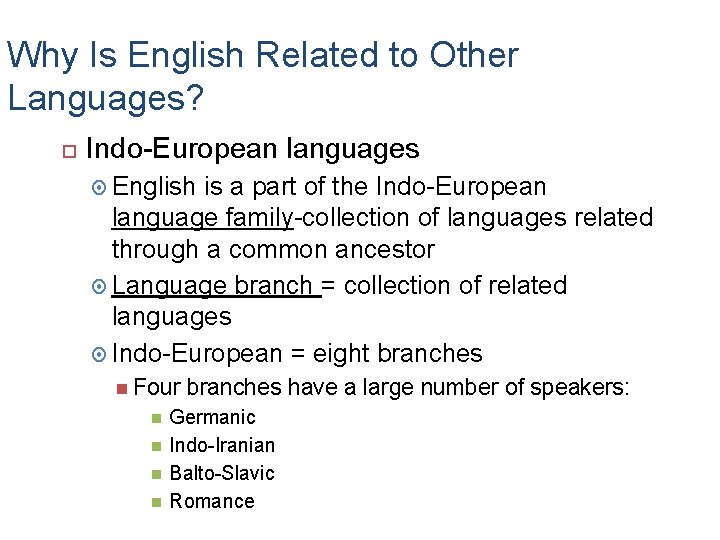 Why Is English Related to Other Languages?

Indo-European languages

English is a part of the Indo-European language family-collection of languages related through a common ancestor

Language branch = collection of related languages

Indo-European = eight branches

Four branches have a large number of speakers:

Germanic

Indo-Iranian

Balto-Slavic

Romance